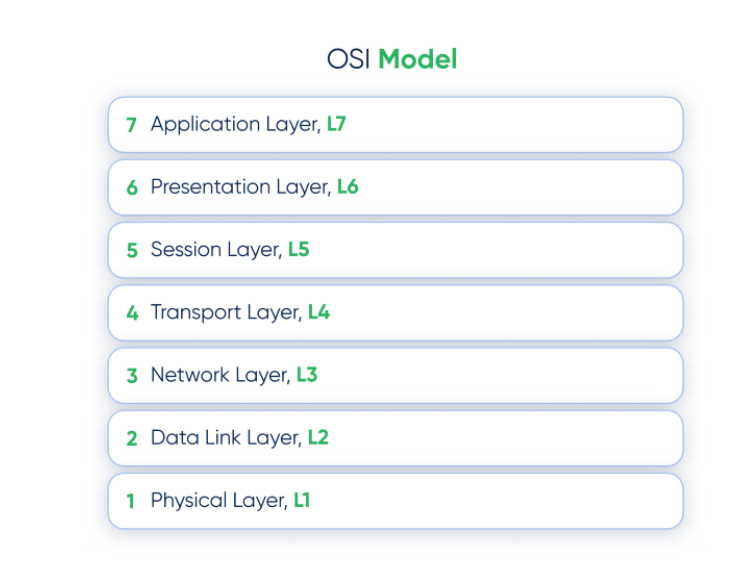 OSI Model

7 Application Layer, L7

6 Presentation Layer, L6

5 Session Layer, L5

4 Transport Layer, L4

3 Network Layer, L3

2 Data Link Layer, L2

1 Physical Layer, L1